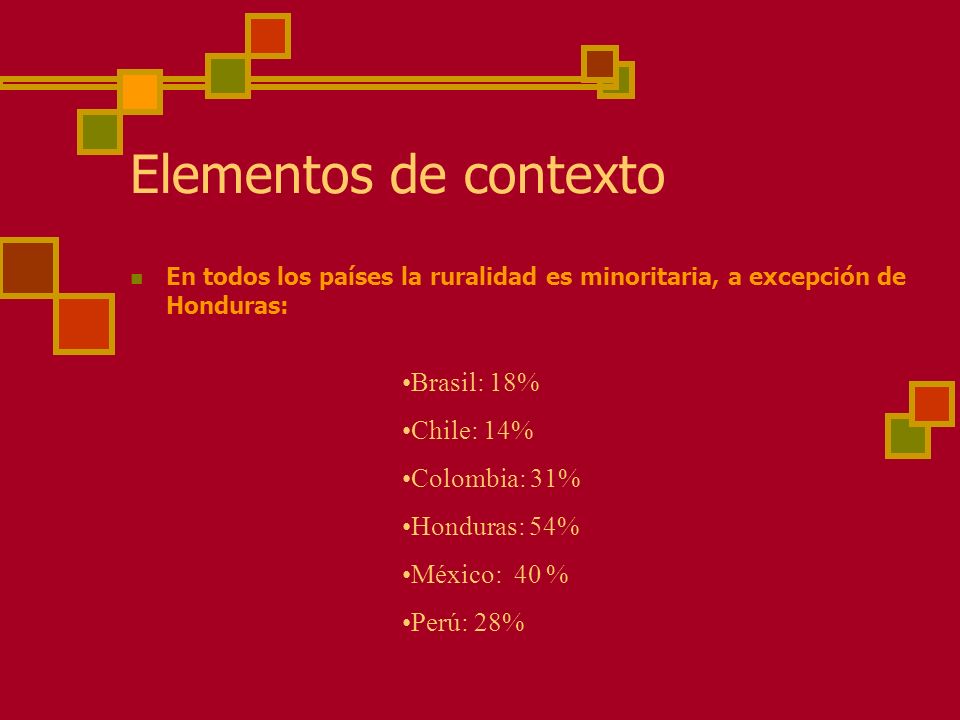 Elementos de contexto

En todos los países la ruralidad es minoritaria, a excepción de Honduras:

•Brasil: 18%

•Chile: 14%

•Colombia: 31%

•Honduras: 54%

•México: 40 %

•Perú: 28%